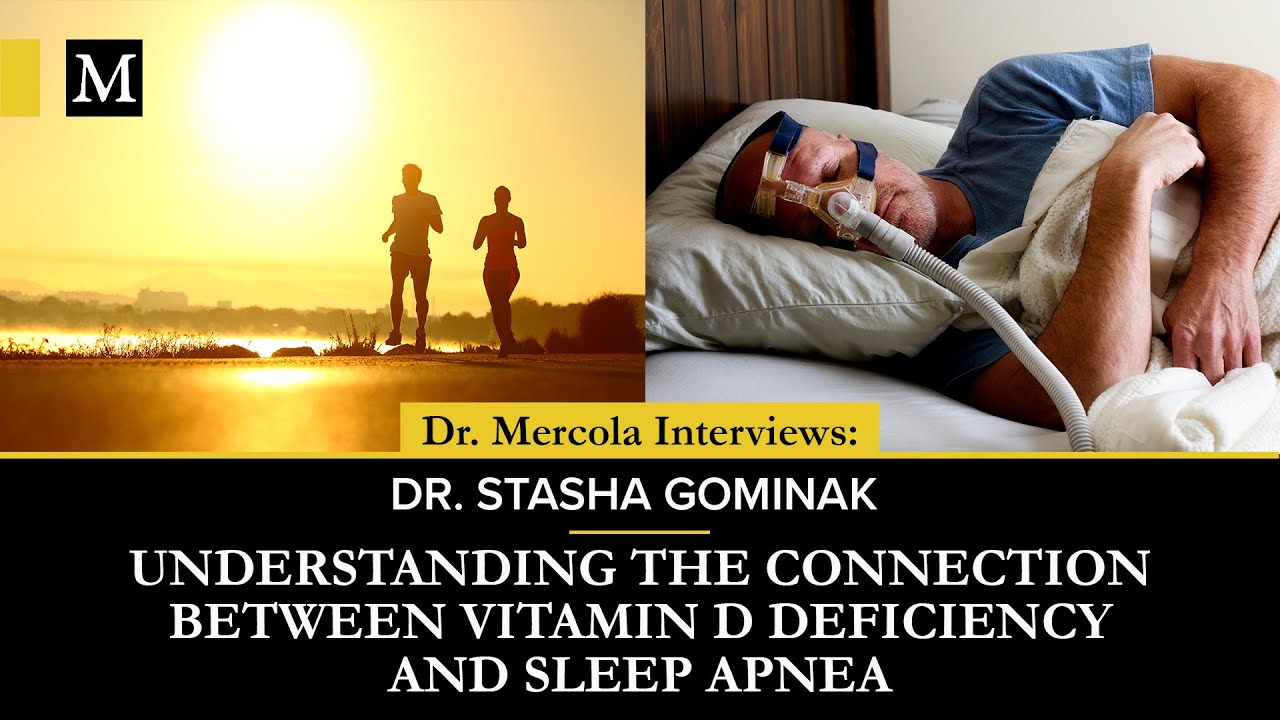 M

Dr. Mercola Interviews:

DR. STASHA GOMINAK

UNDERSTANDING THE CONNECTION BETWEEN VITAMIN D DEFICIENCY AND SLEEP APNEA